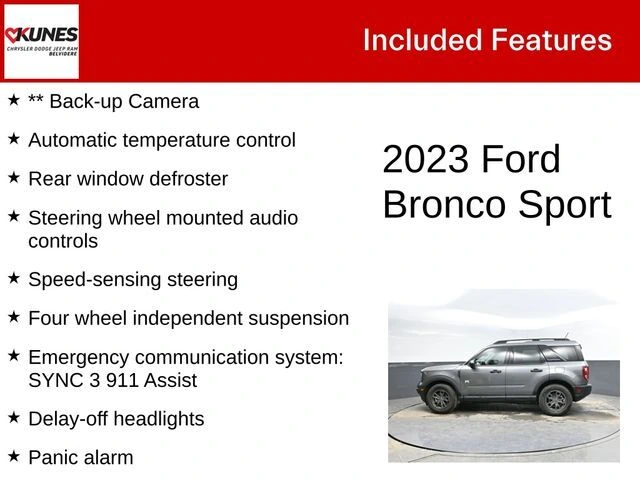 KUNES
CHRYSLER DODGE JEEP RAM
BELVIDERE

Included Features

★ ** Back-up Camera

★ Automatic temperature control

★ Rear window defroster

★ Steering wheel mounted audio controls

★ Speed-sensing steering

★ Four wheel independent suspension

★ Emergency communication system: SYNC 3 911 Assist

★ Delay-off headlights

★ Panic alarm

2023 Ford Bronco Sport